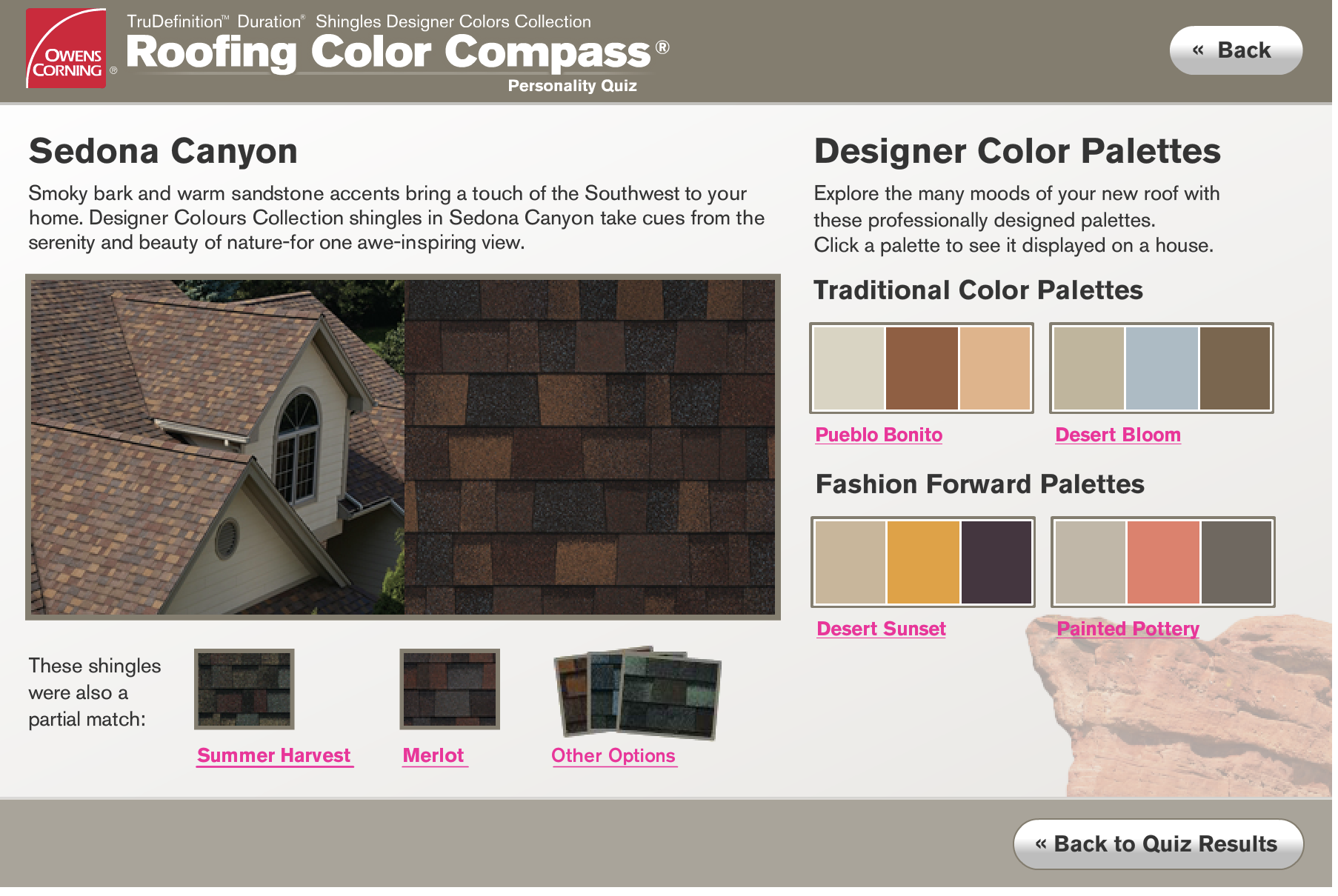 OWENS CORNING ®

TruDefinition™ Duration® Shingles Designer Colors Collection

Roofing Color Compass®

Personality Quiz

« Back

Sedona Canyon

Smoky bark and warm sandstone accents bring a touch of the Southwest to your home. Designer Colours Collection shingles in Sedona Canyon take cues from the serenity and beauty of nature-for one awe-inspiring view.

These shingles were also a partial match:

Summer Harvest

Merlot

Other Options

Designer Color Palettes

Explore the many moods of your new roof with these professionally designed palettes.
Click a palette to see it displayed on a house.

Traditional Color Palettes

Pueblo Bonito

Desert Bloom

Fashion Forward Palettes

Desert Sunset

Painted Pottery

« Back to Quiz Results